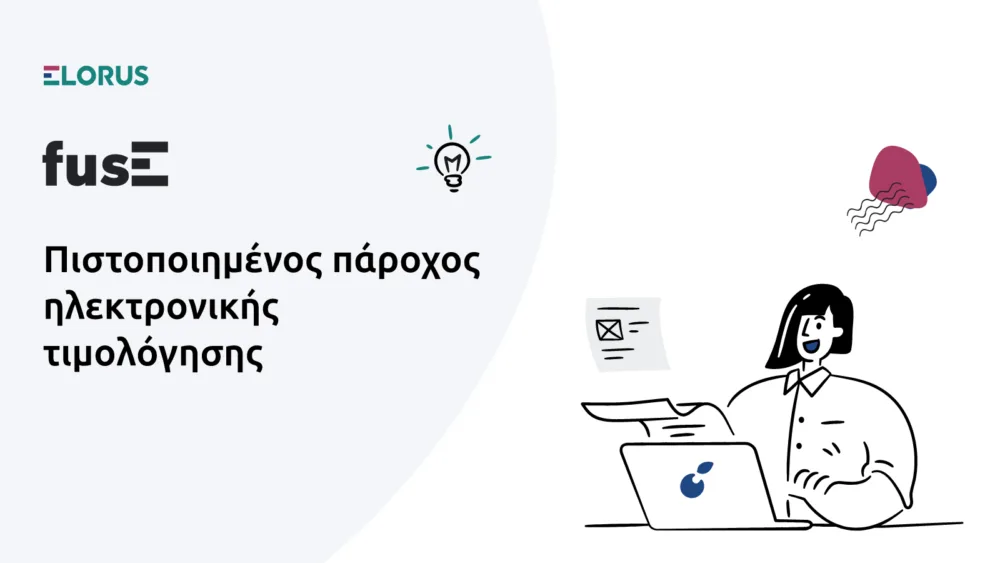 ELORUS

fusE

Πιστοποιημένος πάροχος ηλεκτρονικής τιμολόγησης